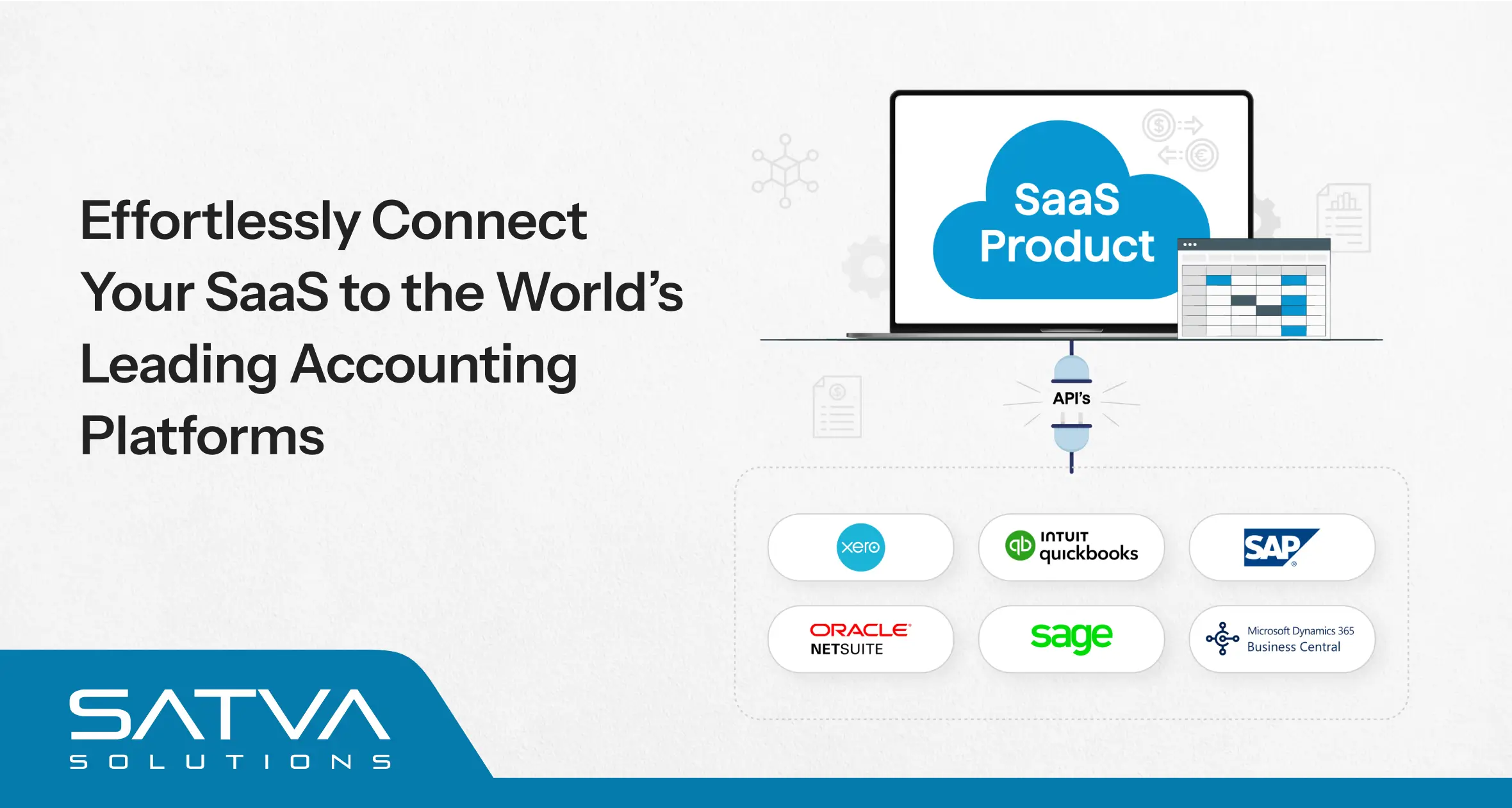 Effortlessly Connect Your SaaS to the World's Leading Accounting Platforms

SaaS Product

API's

xero

INTUIT quickbooks

SAP

ORACLE NETSUITE

sage

Microsoft Dynamics 365 Business Central

SATVA SOLUTIONS